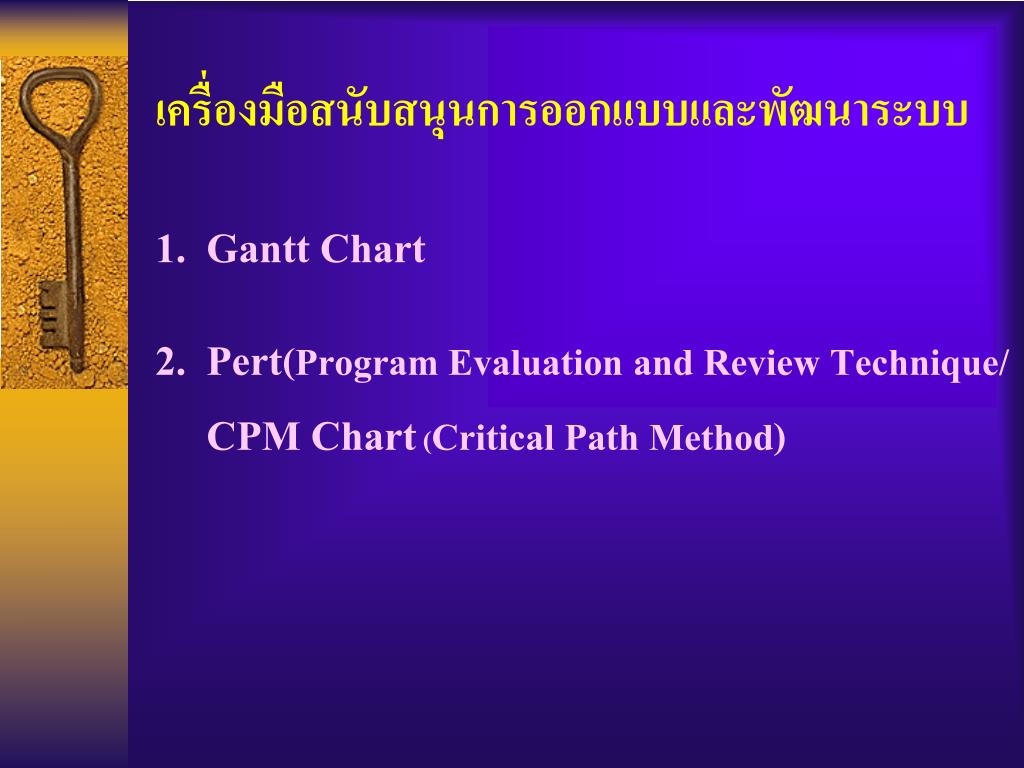 เครื่องมือสนับสนุนการออกแบบและพัฒนาระบบ

1. Gantt Chart

2. Pert(Program Evaluation and Review Technique/ CPM Chart (Critical Path Method)